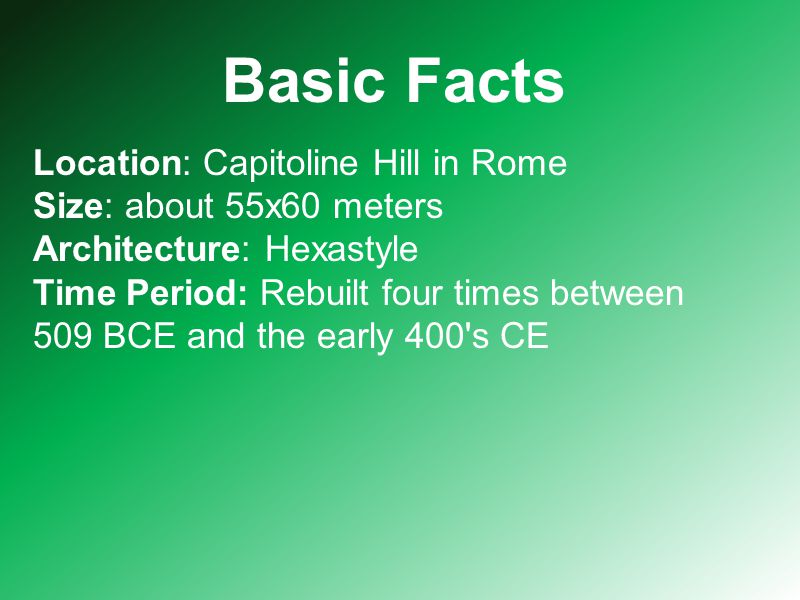 Basic Facts

Location: Capitoline Hill in Rome
Size: about 55x60 meters
Architecture: Hexastyle
Time Period: Rebuilt four times between 509 BCE and the early 400's CE